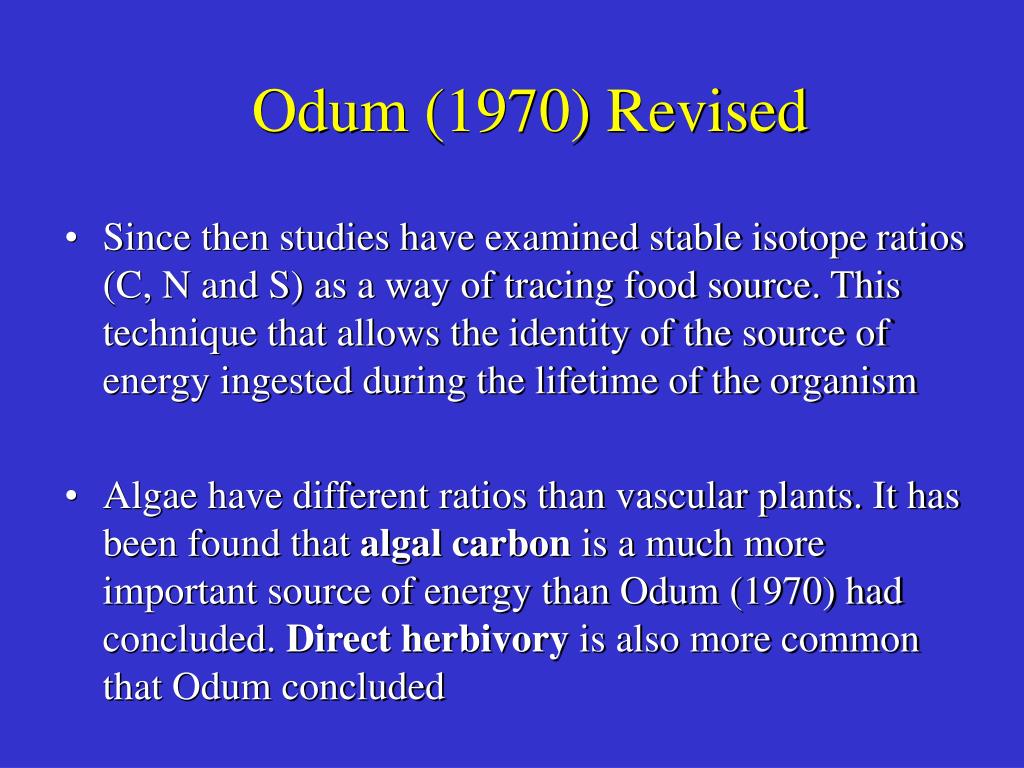 Odum (1970) Revised

• Since then studies have examined stable isotope ratios (C, N and S) as a way of tracing food source. This technique that allows the identity of the source of energy ingested during the lifetime of the organism

• Algae have different ratios than vascular plants. It has been found that **algal carbon** is a much more important source of energy than Odum (1970) had concluded. **Direct herbivory** is also more common that Odum concluded